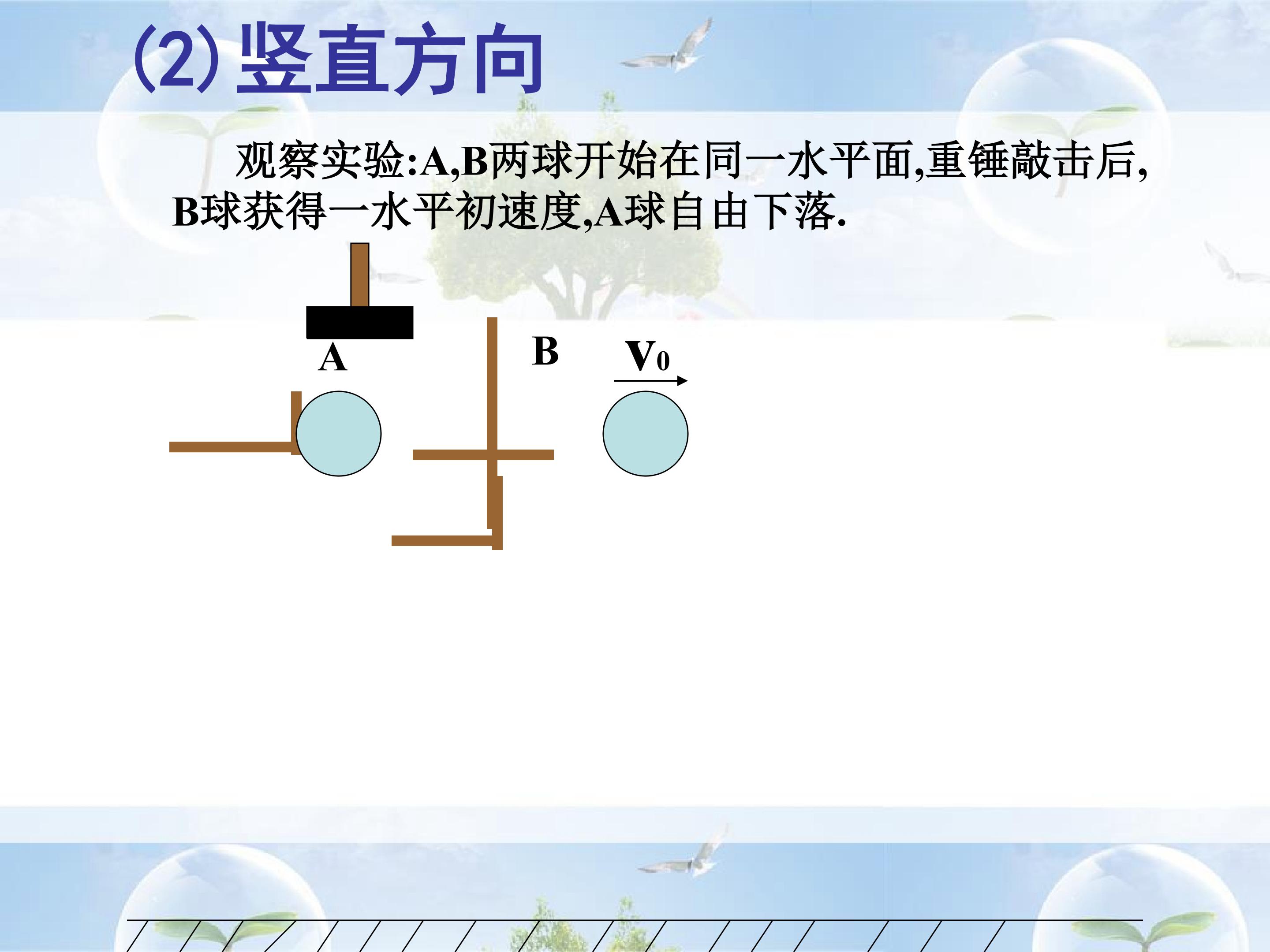 (2)竖直方向

观察实验:A,B两球开始在同一水平面,重锤敲击后,B球获得一水平初速度,A球自由下落.

A

B

$V_0$